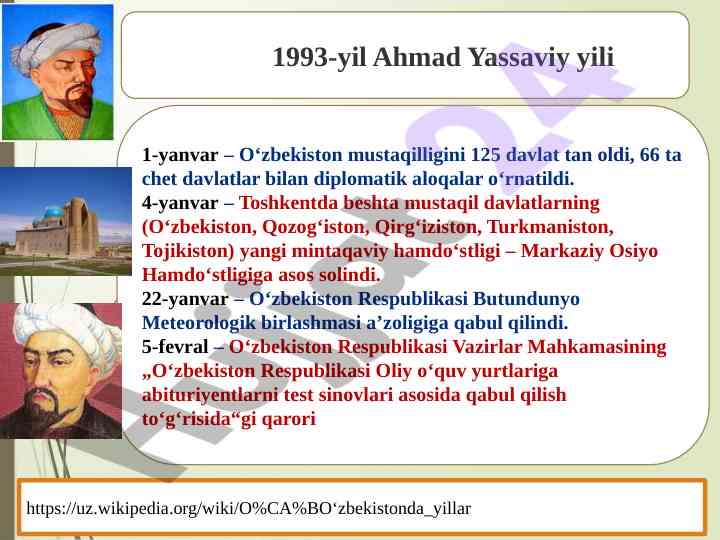 1993-yil Ahmad Yassaviy yili

1-yanvar – O‘zbekiston mustaqilligini 125 davlat tan oldi, 66 ta chet davlatlar bilan diplomatik aloqalar o‘rnatildi.
4-yanvar – Toshkentda beshta mustaqil davlatlarning (O‘zbekiston, Qozog‘iston, Qirg‘iziston, Turkmaniston, Tojikiston) yangi mintaqaviy hamdo‘stligi – Markaziy Osiyo Hamdo‘stligiga asos solindi.
22-yanvar – O‘zbekiston Respublikasi Butundunyo Meteorologik birlashmasi a’zoligiga qabul qilindi.
5-fevral – O‘zbekiston Respublikasi Vazirlar Mahkamasining „O‘zbekiston Respublikasi Oliy o‘quv yurtlariga abituriyentlarni test sinovlari asosida qabul qilish to‘g‘risida“gi qarori

https://uz.wikipedia.org/wiki/O%CA%BO‘zbekistonda_yillar